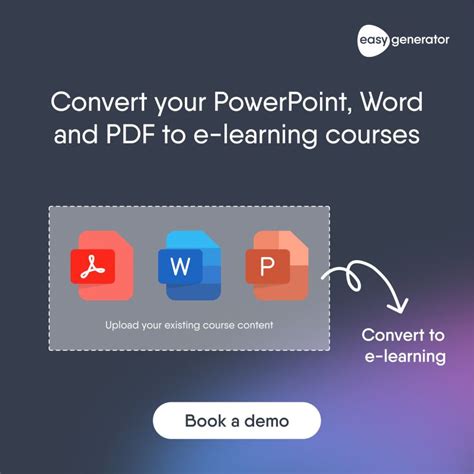 easy generator

Convert your PowerPoint, Word and PDF to e-learning courses

W

P

Upload your existing course content

Convert to e-learning

Book a demo